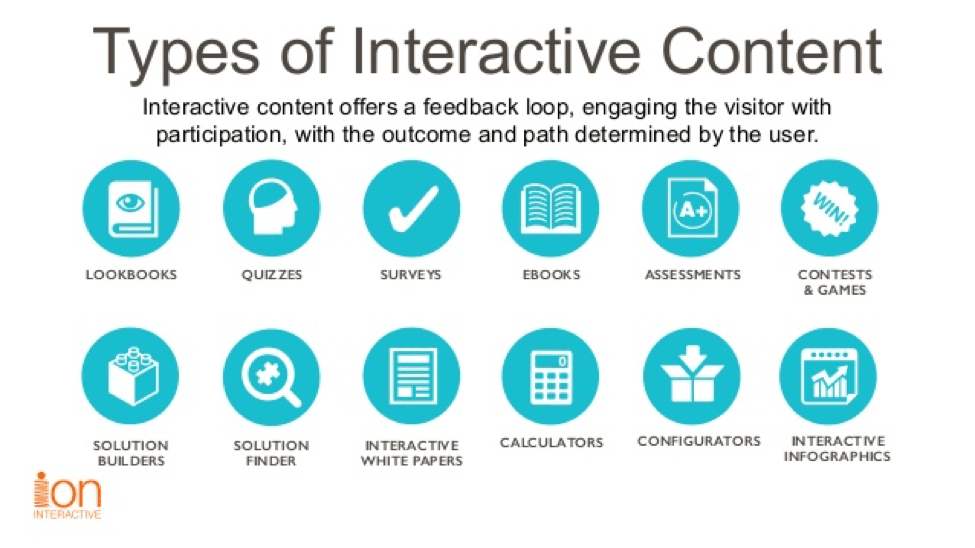 Types of Interactive Content

Interactive content offers a feedback loop, engaging the visitor with participation, with the outcome and path determined by the user.

A+

WIN!

LOOKBOOKS

QUIZZES

SURVEYS

EBOOKS

ASSESSMENTS

CONTESTS & GAMES

SOLUTION BUILDERS

SOLUTION FINDER

INTERACTIVE WHITE PAPERS

CALCULATORS

CONFIGURATORS

INTERACTIVE INFOGRAPHICS

ion
INTERACTIVE